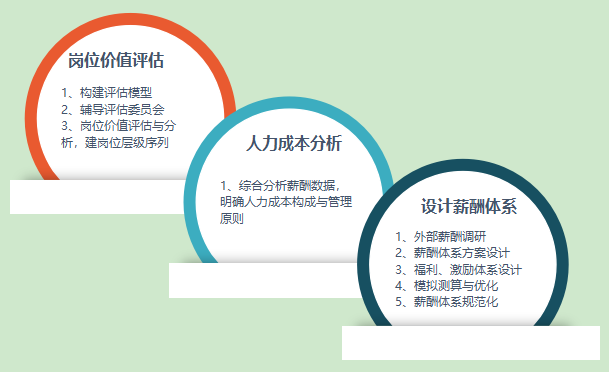 岗位价值评估

1、构建评估模型
2、辅导评估委员会
3、岗位价值评估与分析，建岗位层级序列

人力成本分析

1、综合分析薪酬数据，明确人力成本构成与管理原则

设计薪酬体系

1、外部薪酬调研
2、薪酬体系方案设计
3、福利、激励体系设计
4、模拟测算与优化
5、薪酬体系规范化